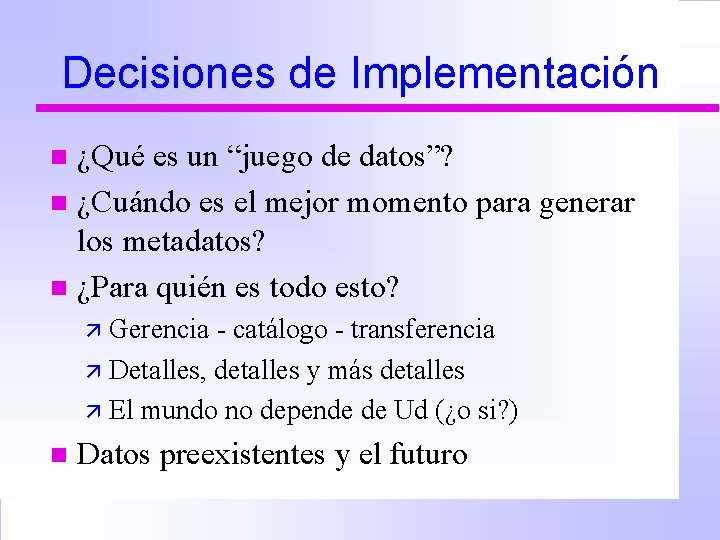 Decisiones de Implementación

¿Qué es un “juego de datos”?

¿Cuándo es el mejor momento para generar los metadatos?

¿Para quién es todo esto?

Gerencia - catálogo - transferencia

Detalles, detalles y más detalles

El mundo no depende de Ud (¿o si?)

Datos preexistentes y el futuro